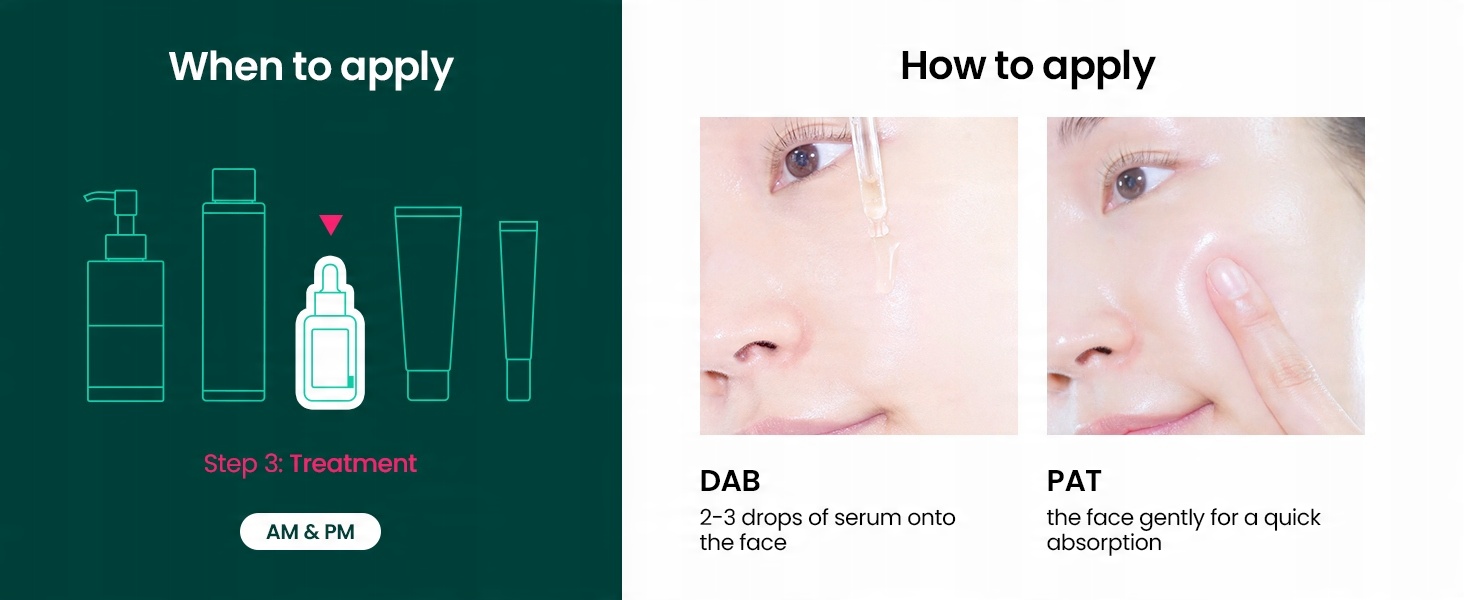 When to apply

Step 3: Treatment

AM & PM

How to apply

DAB
2-3 drops of serum onto the face

PAT
the face gently for a quick absorption